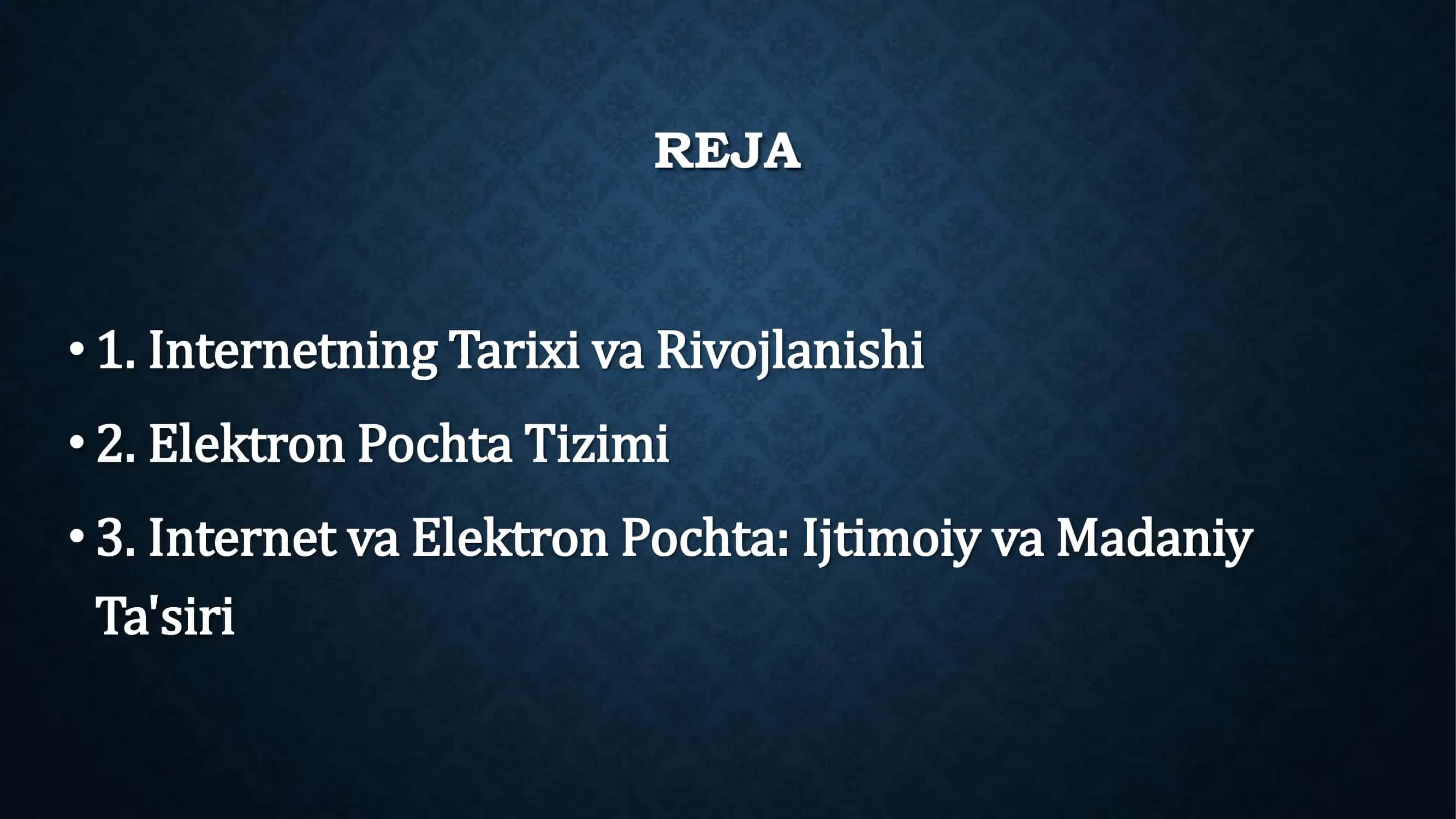 REJA

• 1. Internetning Tarixi va Rivojlanishi
• 2. Elektron Pochta Tizimi
• 3. Internet va Elektron Pochta: Ijtimoiy va Madaniy Ta'siri